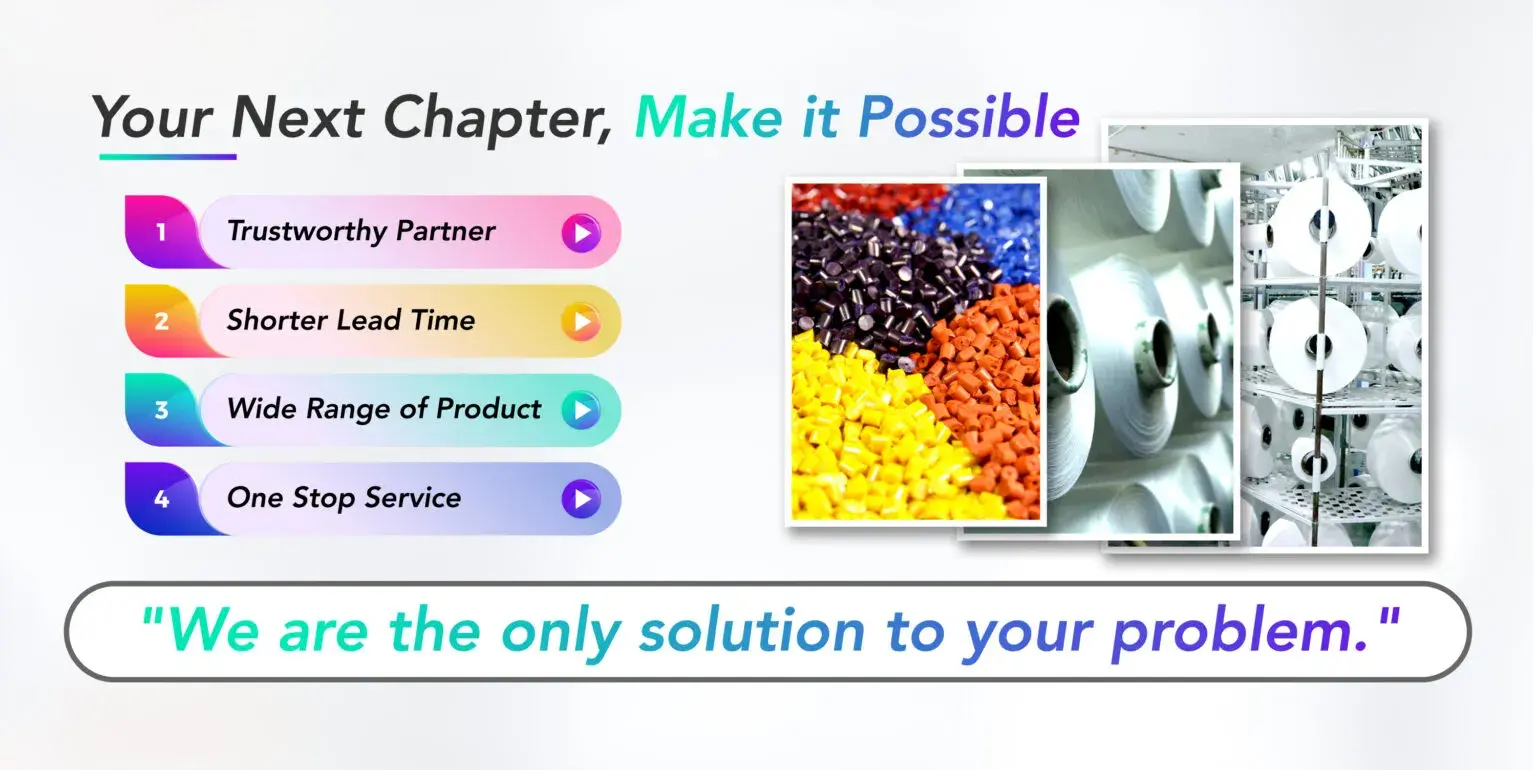 Your Next Chapter, Make it Possible

1 Trustworthy Partner

2 Shorter Lead Time

3 Wide Range of Product

4 One Stop Service

"We are the only solution to your problem."